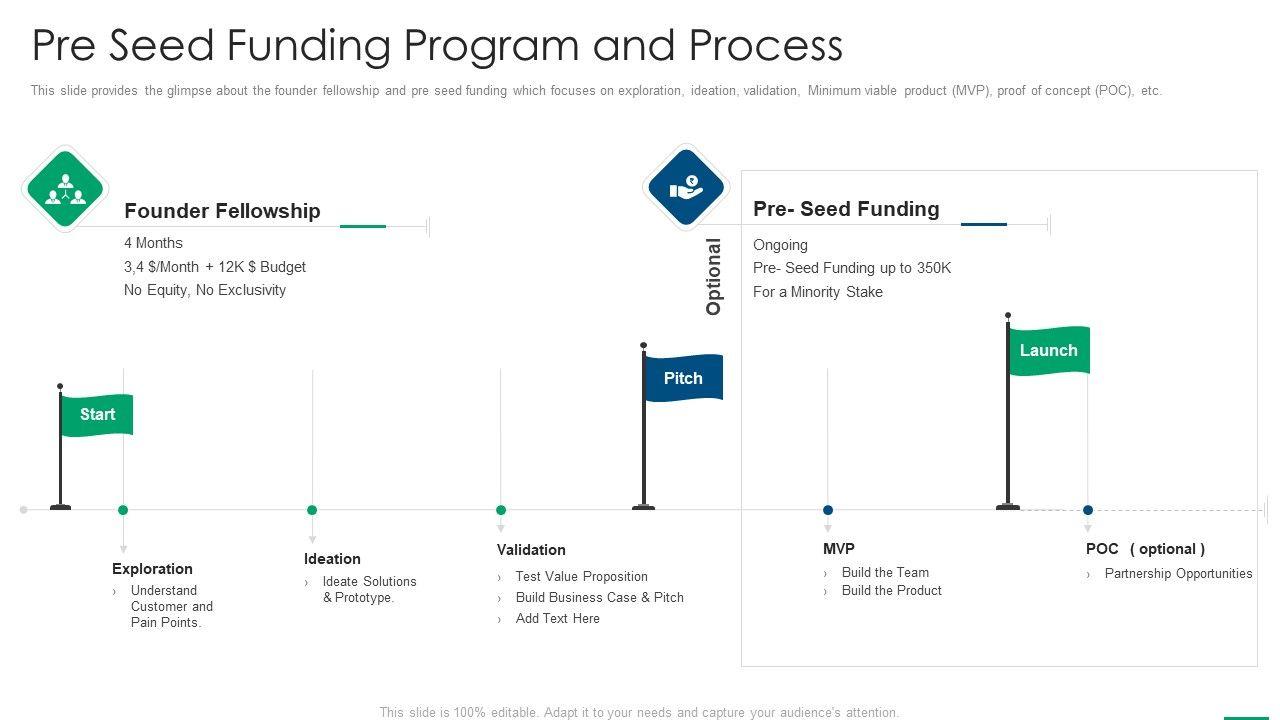 Pre Seed Funding Program and Process

This slide provides the glimpse about the founder fellowship and pre seed funding which focuses on exploration, ideation, validation, Minimum viable product (MVP), proof of concept (POC), etc.

Founder Fellowship

4 Months
3,4 $/Month + 12K $ Budget
No Equity, No Exclusivity

Optional

Pre- Seed Funding

Ongoing
Pre- Seed Funding up to 350K
For a Minority Stake

Start

Pitch

Launch

Exploration
› Understand Customer and Pain Points.

Ideation
› Ideate Solutions & Prototype.

Validation
› Test Value Proposition
› Build Business Case & Pitch
› Add Text Here

MVP
› Build the Team
› Build the Product

POC ( optional )
› Partnership Opportunities

This slide is 100% editable. Adapt it to your needs and capture your audience's attention.